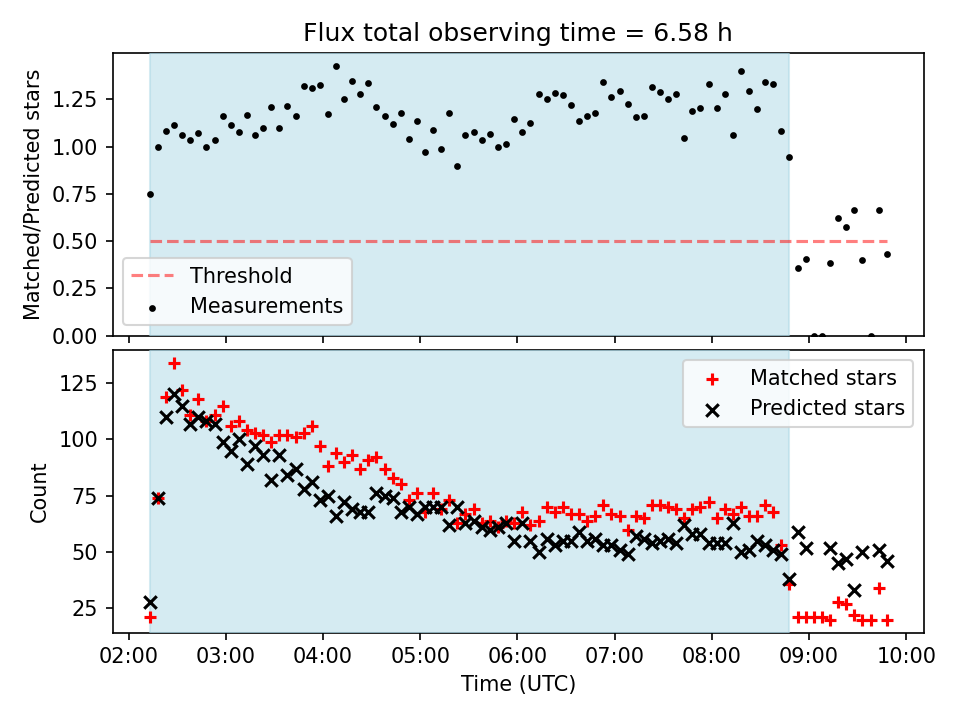 Flux total observing time = 6.58 h

Matched/Predicted stars

1.25
1.00
0.75
0.50
0.25
0.00

Threshold
Measurements

Count

125
100
75
50
25

Matched stars
Predicted stars

02:00 03:00 04:00 05:00 06:00 07:00 08:00 09:00 10:00

Time (UTC)